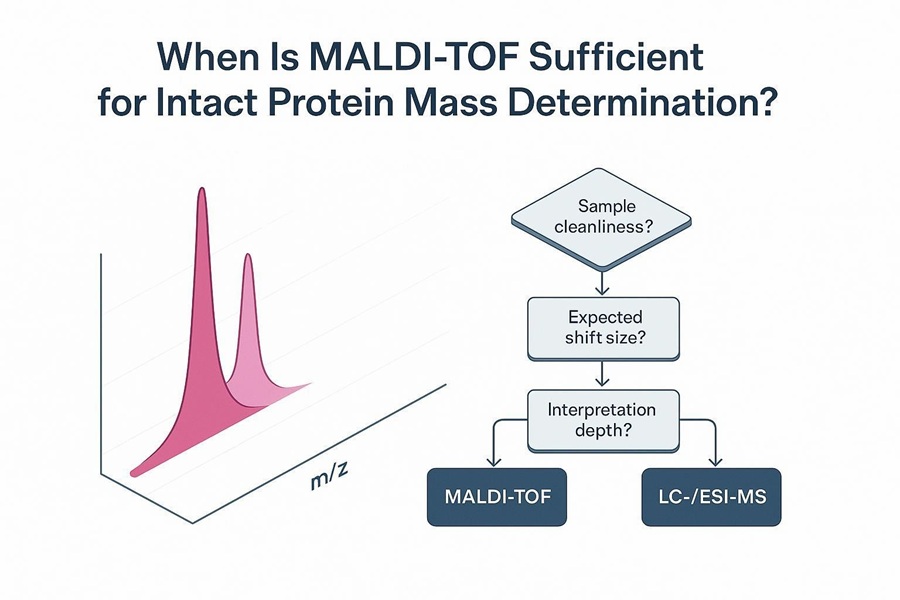 When Is MALDI-TOF Sufficient for Intact Protein Mass Determination?

m/z

Sample cleanliness?

Expected shift size?

Interpretation depth?

MALDI-TOF

LC-/ESI-MS